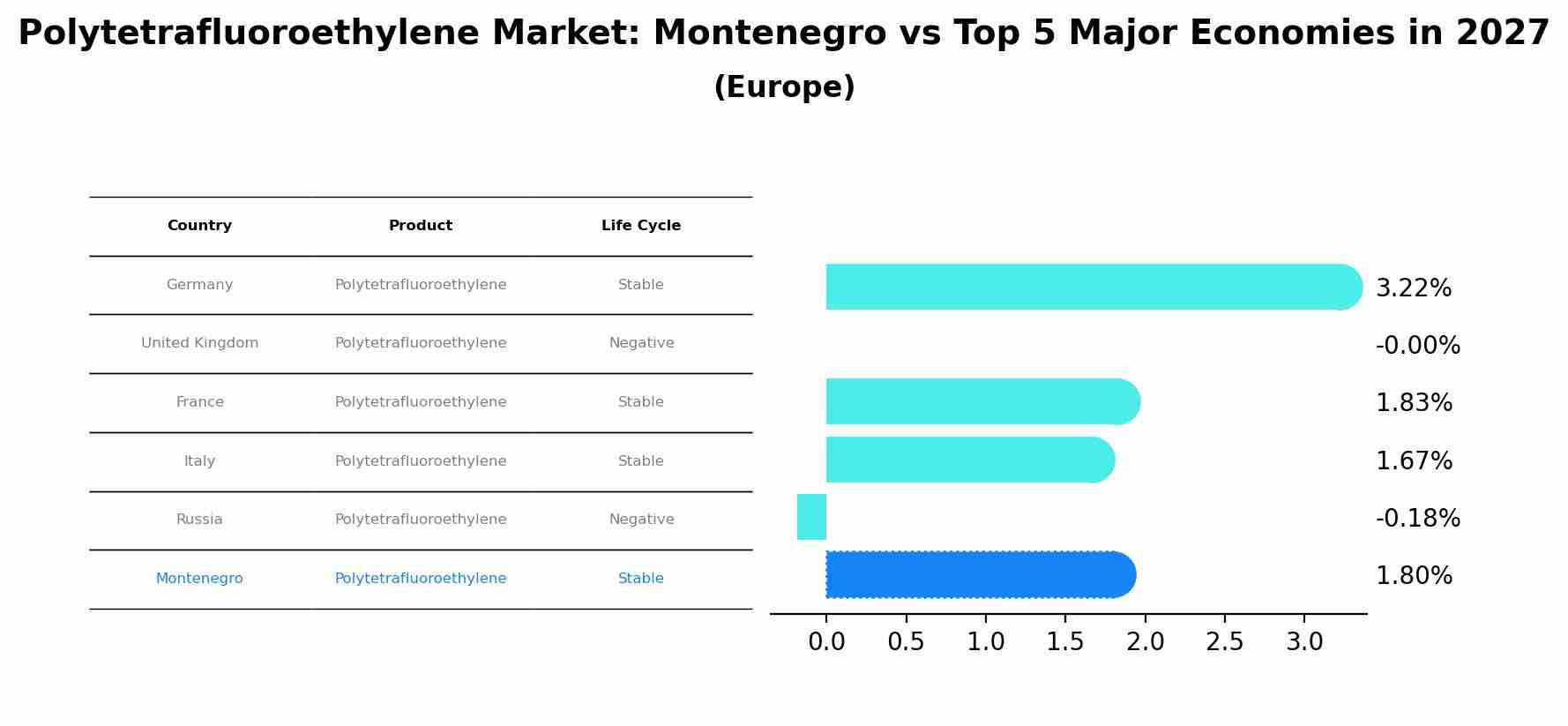 Polytetrafluoroethylene Market: Montenegro vs Top 5 Major Economies in 2027
(Europe)

| Country | Product | Life Cycle |
|---|---|---|
| Germany | Polytetrafluoroethylene | Stable |
| United Kingdom | Polytetrafluoroethylene | Negative |
| France | Polytetrafluoroethylene | Stable |
| Italy | Polytetrafluoroethylene | Stable |
| Russia | Polytetrafluoroethylene | Negative |
| Montenegro | Polytetrafluoroethylene | Stable |

3.22%
-0.00%
1.83%
1.67%
-0.18%
1.80%

0.0 0.5 1.0 1.5 2.0 2.5 3.0